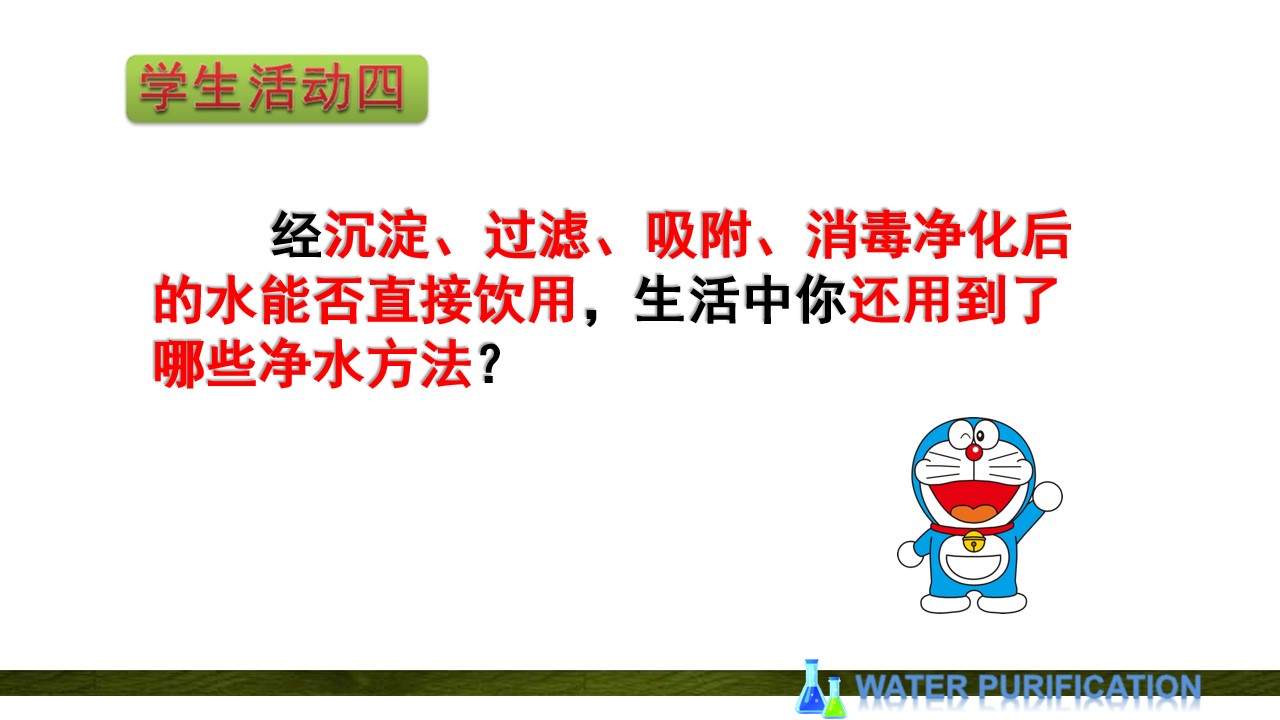 学生活动四

经沉淀、过滤、吸附、消毒净化后的水能否直接饮用，生活中你还用到了哪些净水方法？

WATER PURIFICATION